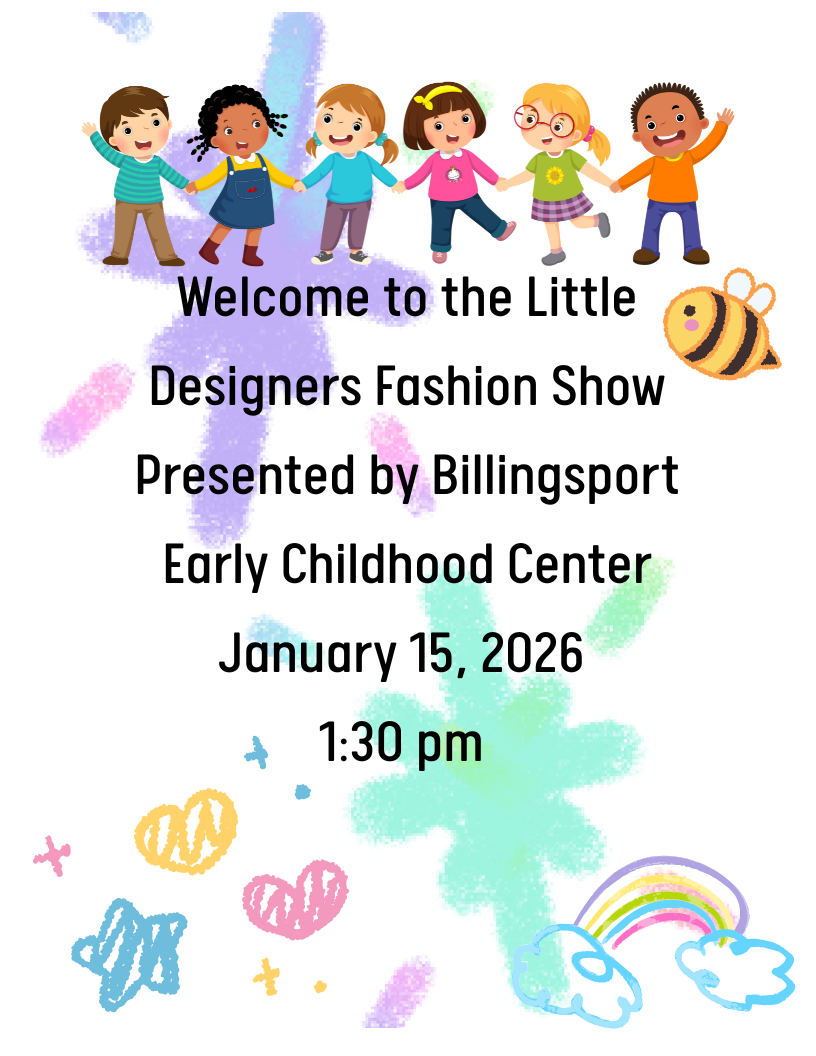 Welcome to the Little Designers Fashion Show Presented by Billingsport Early Childhood Center January 15, 2026 1:30 pm